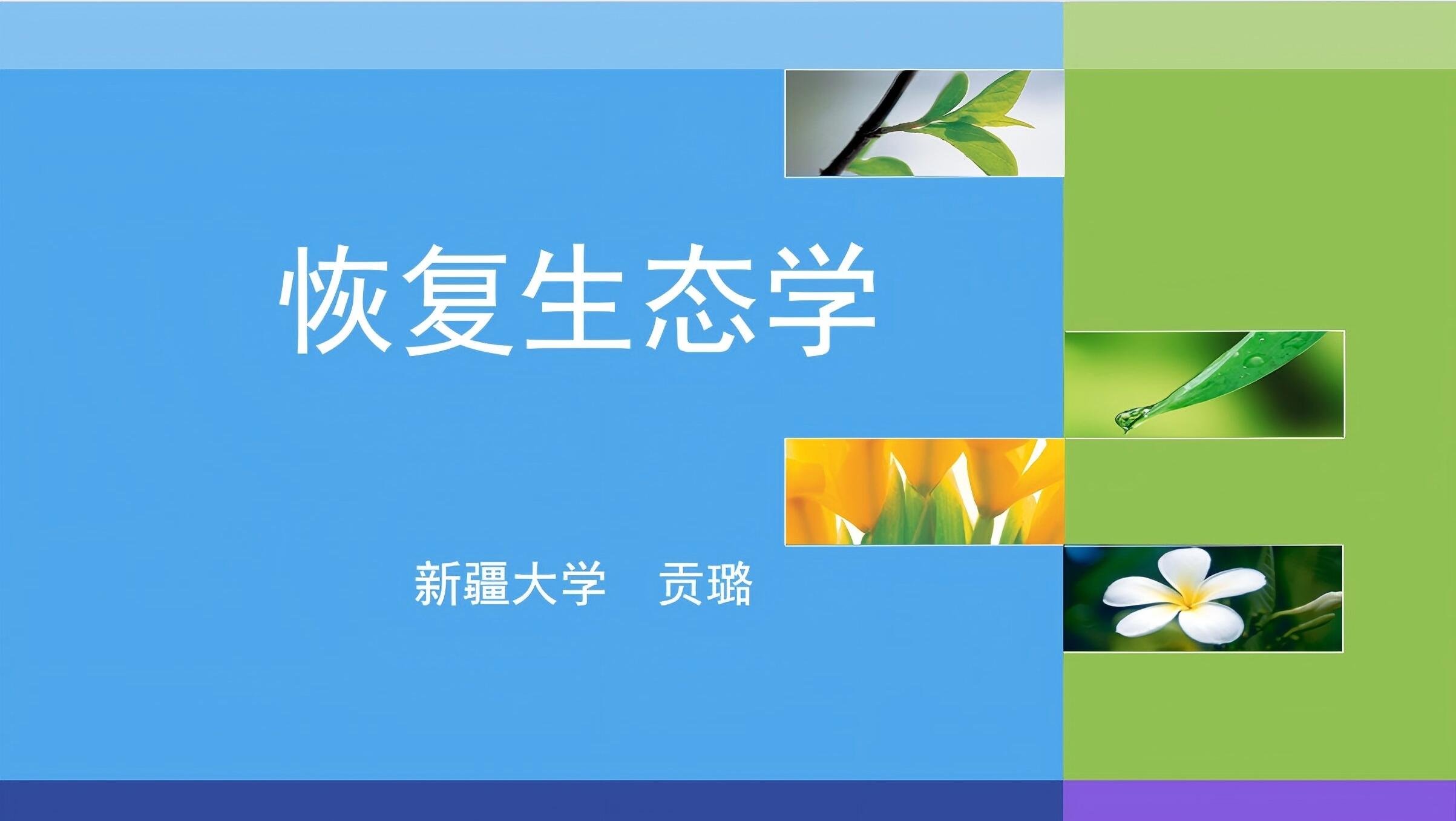 恢复生态学

新疆大学　贡璐